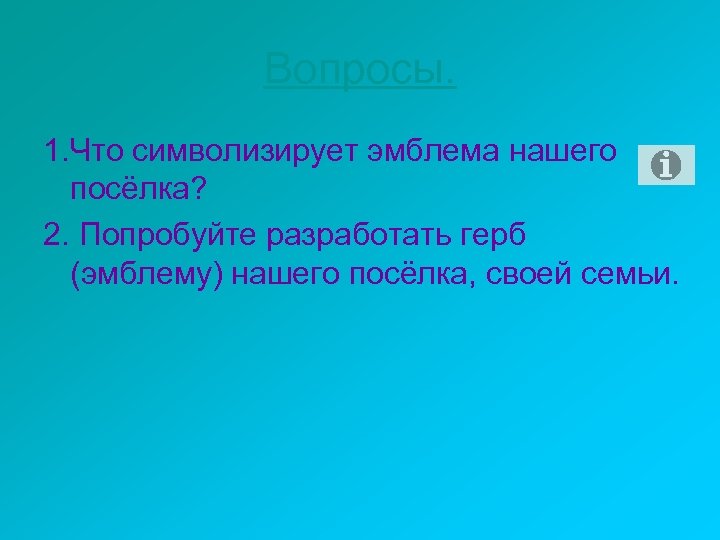 Вопросы.

1.Что символизирует эмблема нашего посёлка?

2. Попробуйте разработать герб (эмблему) нашего посёлка, своей семьи.